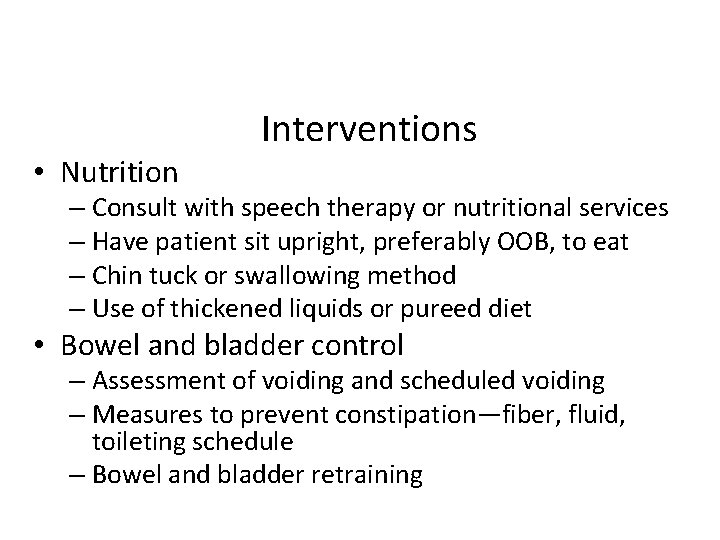 Interventions

• Nutrition
– Consult with speech therapy or nutritional services
– Have patient sit upright, preferably OOB, to eat
– Chin tuck or swallowing method
– Use of thickened liquids or pureed diet

• Bowel and bladder control
– Assessment of voiding and scheduled voiding
– Measures to prevent constipation—fiber, fluid, toileting schedule
– Bowel and bladder retraining